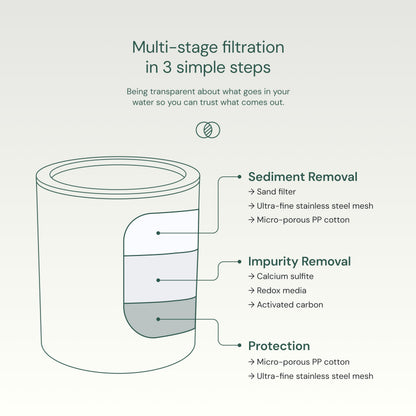 Multi-stage filtration in 3 simple steps

Being transparent about what goes in your water so you can trust what comes out.

Sediment Removal
→ Sand filter
→ Ultra-fine stainless steel mesh
→ Micro-porous PP cotton

Impurity Removal
→ Calcium sulfite
→ Redox media
→ Activated carbon

Protection
→ Micro-porous PP cotton
→ Ultra-fine stainless steel mesh